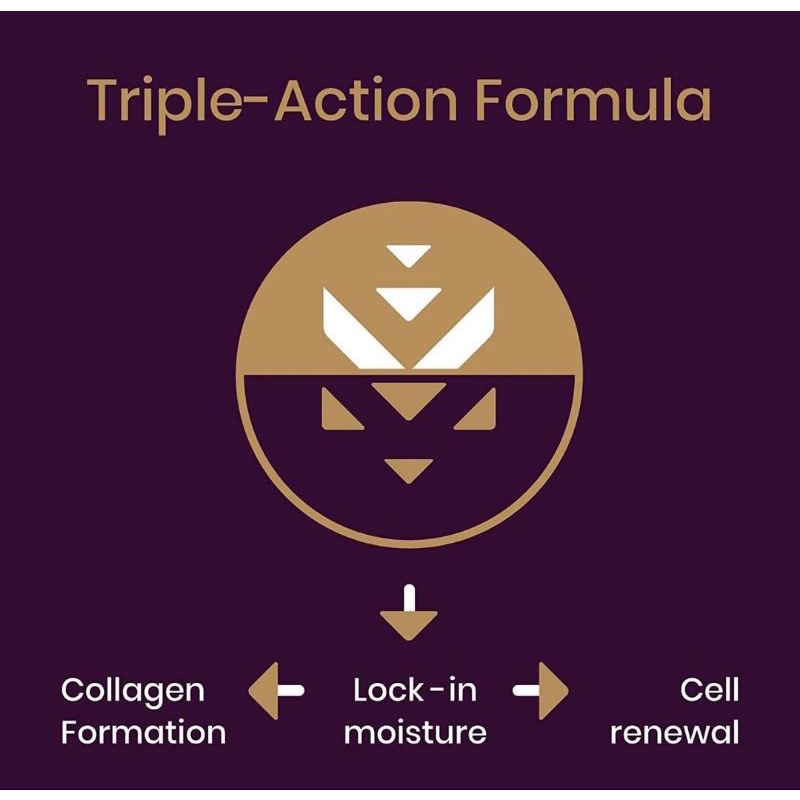 Triple-Action Formula

Collagen Formation

Lock-in moisture

Cell renewal